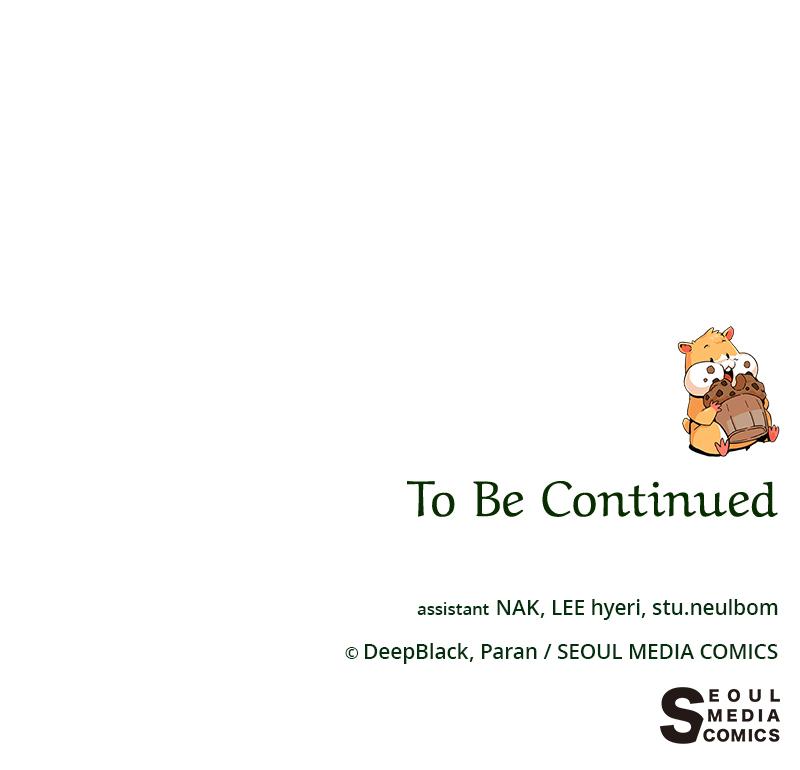 To Be Continued

assistant NAK, LEE hyeri, stu.neulbom

© DeepBlack, Paran / SEOUL MEDIA COMICS

SEOUL MEDIA COMICS